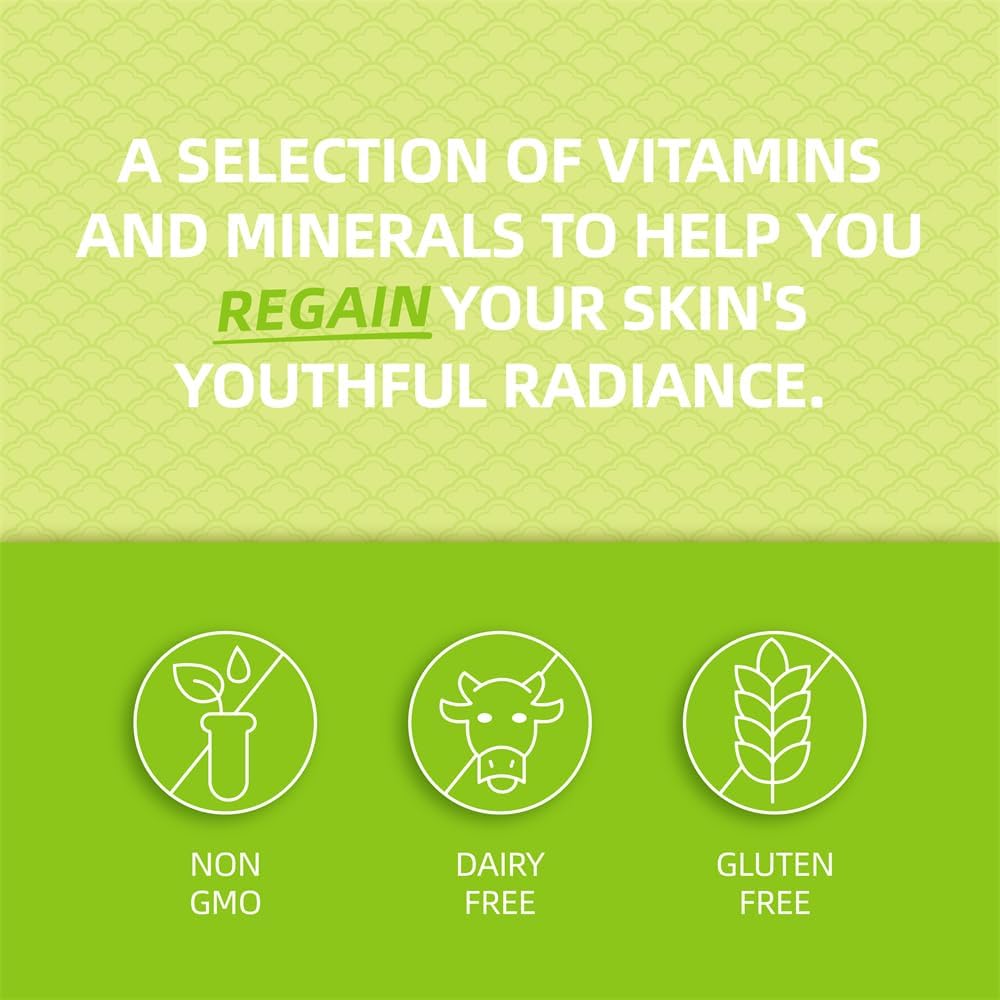 A SELECTION OF VITAMINS AND MINERALS TO HELP YOU REGAIN YOUR SKIN'S YOUTHFUL RADIANCE.

NON GMO

DAIRY FREE

GLUTEN FREE